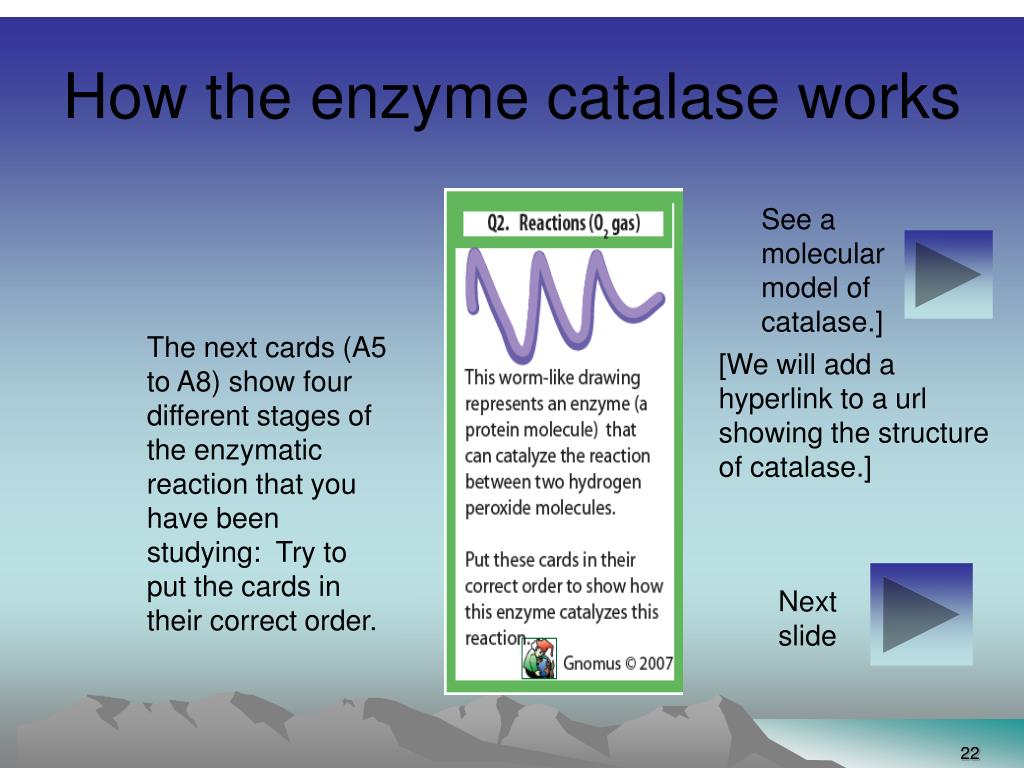 How the enzyme catalase works

The next cards (A5 to A8) show four different stages of the enzymatic reaction that you have been studying: Try to put the cards in their correct order.

Q2. Reactions ($O_2$ gas)

This worm-like drawing represents an enzyme (a protein molecule) that can catalyze the reaction between two hydrogen peroxide molecules.

Put these cards in their correct order to show how this enzyme catalyzes this reaction.

Gnomus © 2007

See a molecular model of catalase.]

[We will add a hyperlink to a url showing the structure of catalase.]

Next slide

22